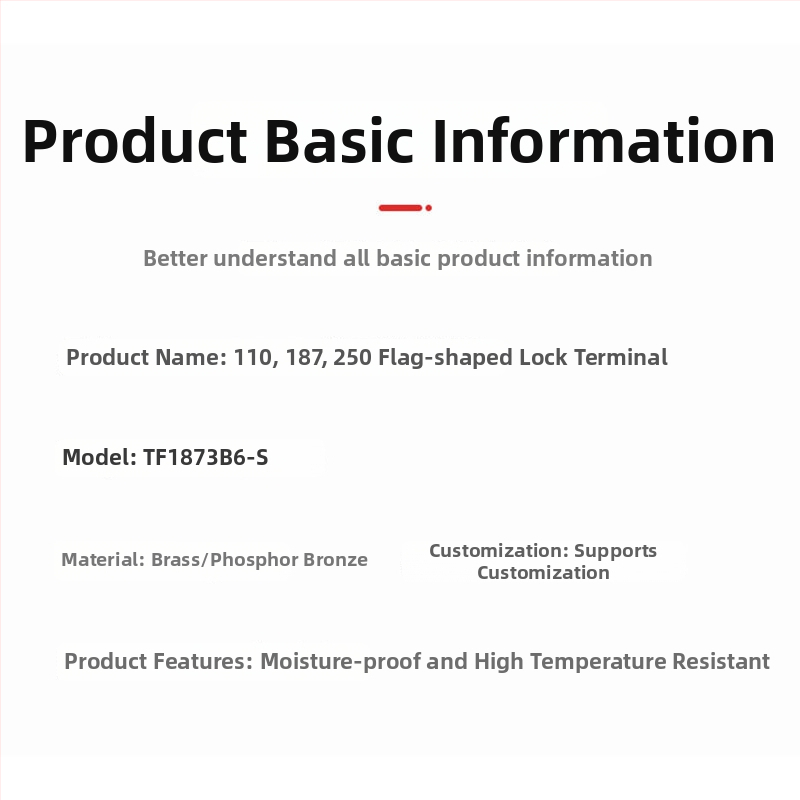 Product Basic Information

Better understand all basic product information

Product Name: 110, 187, 250 Flag-shaped Lock Terminal

Model: TF1873B6-S

Material: Brass/Phosphor Bronze

Customization: Supports Customization

Product Features: Moisture-proof and High Temperature Resistant